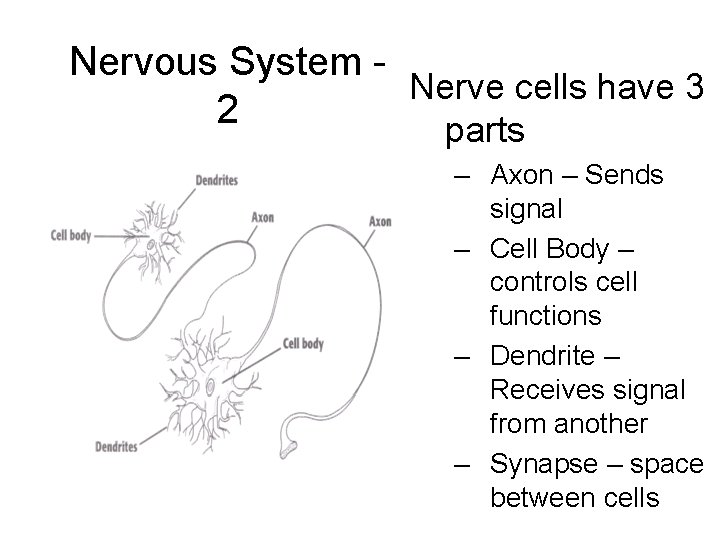 Nervous System - 2

Dendrites
Cell body
Axon
Axon
Cell body
Dendrites

Nerve cells have 3 parts
– Axon – Sends signal
– Cell Body – controls cell functions
– Dendrite – Receives signal from another
– Synapse – space between cells